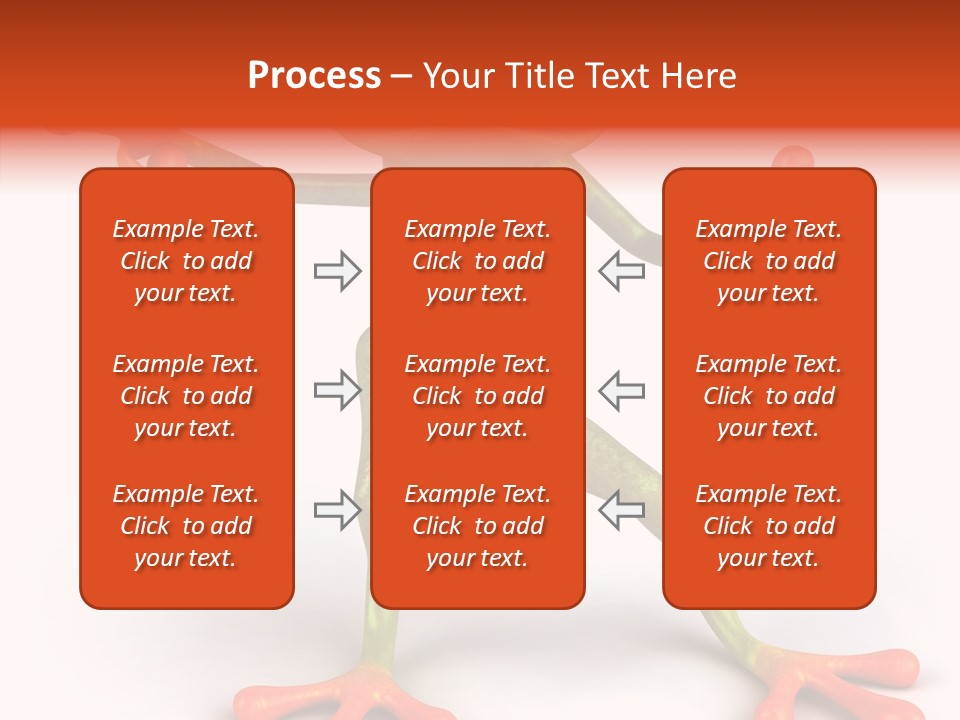 Process – Your Title Text Here

Example Text. Click to add your text.

Example Text. Click to add your text.

Example Text. Click to add your text.

Example Text. Click to add your text.

Example Text. Click to add your text.

Example Text. Click to add your text.

Example Text. Click to add your text.

Example Text. Click to add your text.

Example Text. Click to add your text.